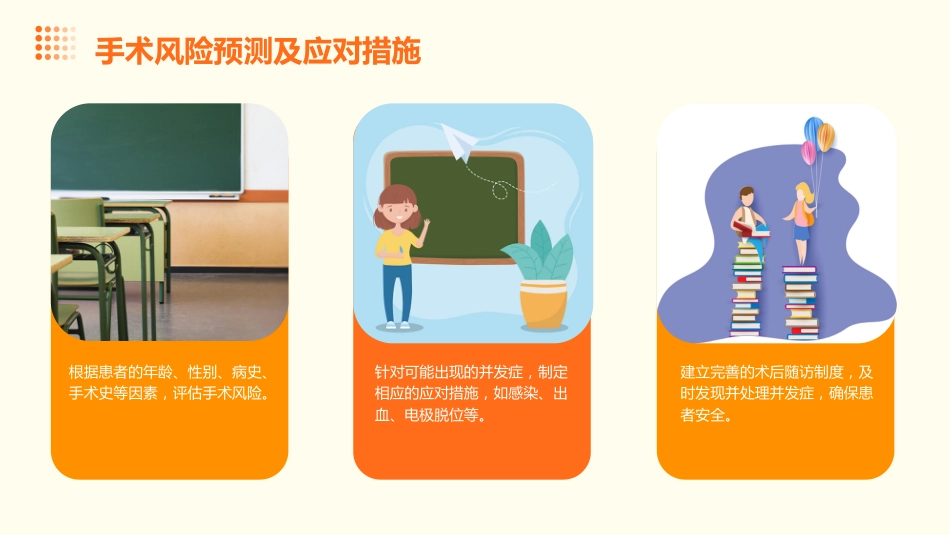 手术风险预测及应对措施

根据患者的年龄、性别、病史、手术史等因素，评估手术风险。

针对可能出现的并发症，制定相应的应对措施，如感染、出血、电极脱位等。

建立完善的术后随访制度，及时发现并处理并发症，确保患者安全。